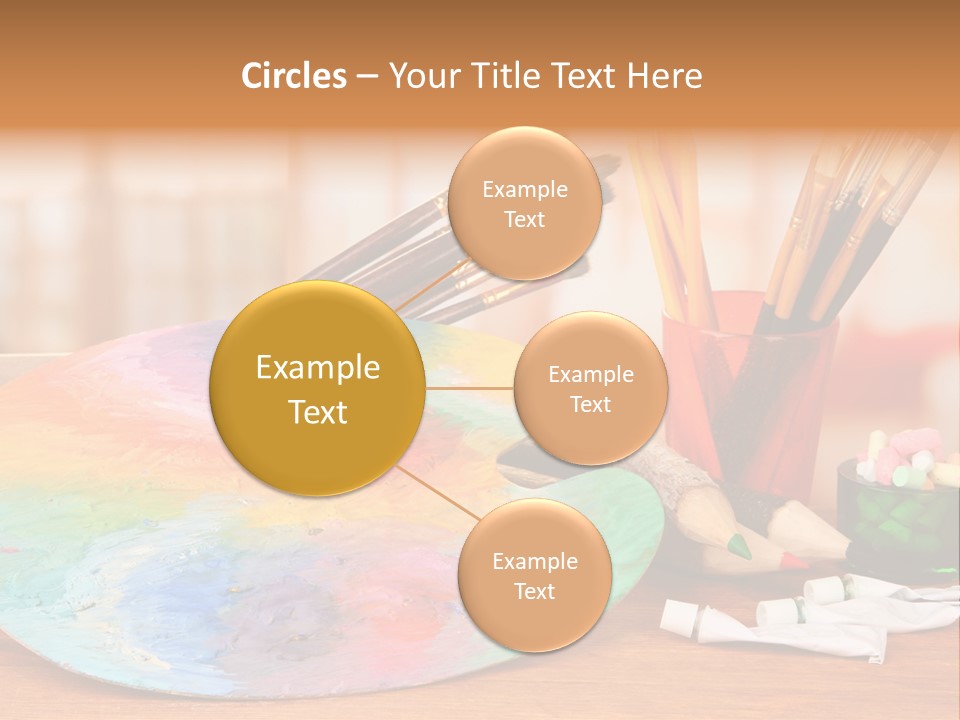 Circles – Your Title Text Here

Example Text

Example Text

Example Text

Example Text